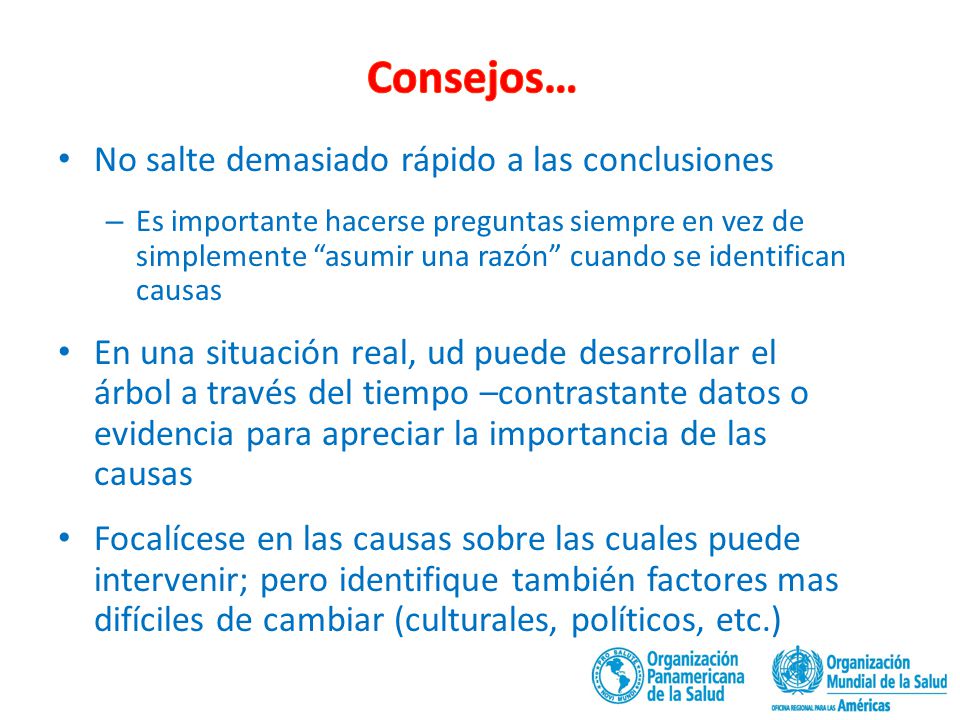 Consejos…

• No salte demasiado rápido a las conclusiones

– Es importante hacerse preguntas siempre en vez de simplemente “asumir una razón” cuando se identifican causas

• En una situación real, ud puede desarrollar el árbol a través del tiempo –contrastante datos o evidencia para apreciar la importancia de las causas

• Focalícese en las causas sobre las cuales puede intervenir; pero identifique también factores mas difíciles de cambiar (culturales, políticos, etc.)

PRO SALUTE NOVI MUNDI
Organización Panamericana de la Salud

Organización Mundial de la Salud
OFICINA REGIONAL PARA LAS Américas